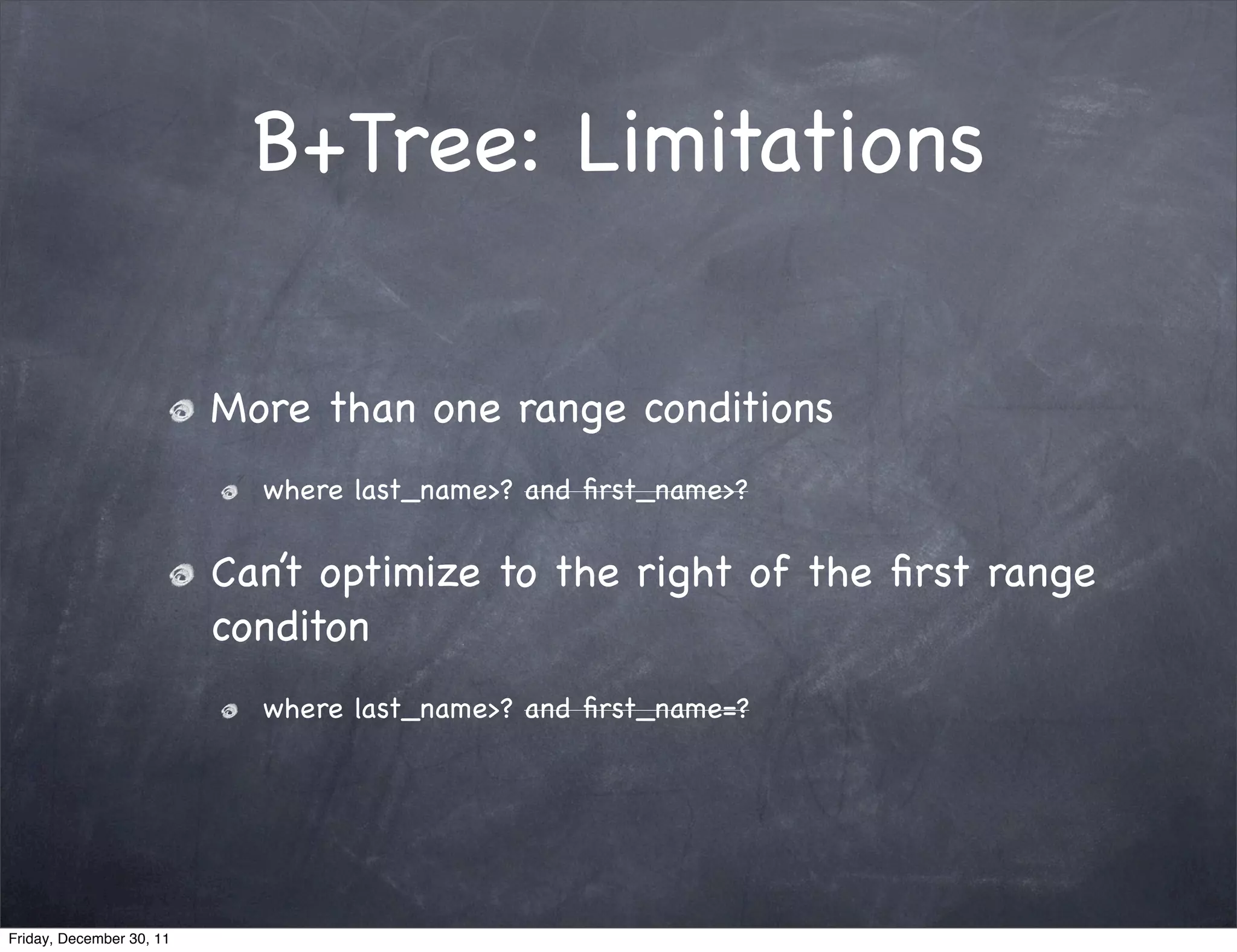 B+Tree: Limitations

More than one range conditions

where last_name>? ~~and first_name>?~~

Can't optimize to the right of the first range conditon

where last_name>? ~~and first_name=?~~

Friday, December 30, 11